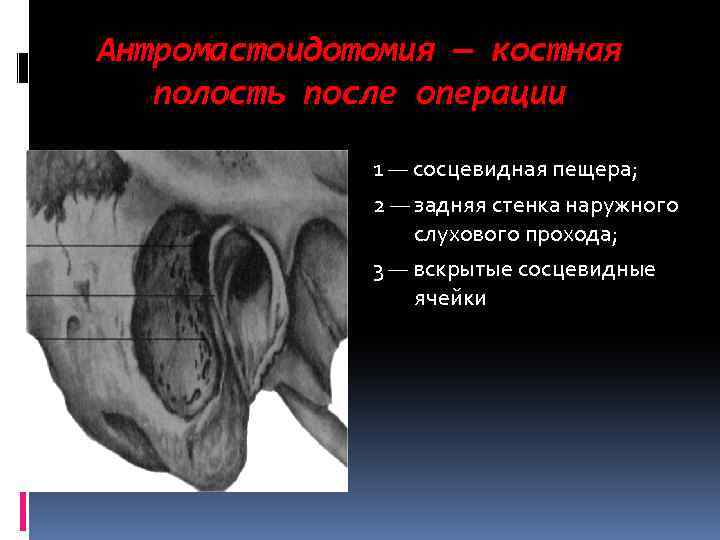 Антромастоидотомия — костная полость после операции

1 — сосцевидная пещера;

2 — задняя стенка наружного слухового прохода;

3 — вскрытые сосцевидные ячейки